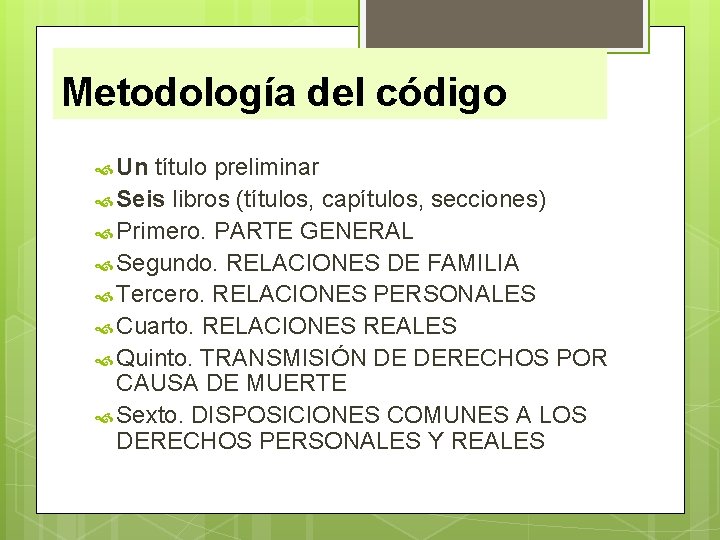 Metodología del código

Un título preliminar
Seis libros (títulos, capítulos, secciones)
Primero. PARTE GENERAL
Segundo. RELACIONES DE FAMILIA
Tercero. RELACIONES PERSONALES
Cuarto. RELACIONES REALES
Quinto. TRANSMISIÓN DE DERECHOS POR CAUSA DE MUERTE
Sexto. DISPOSICIONES COMUNES A LOS DERECHOS PERSONALES Y REALES